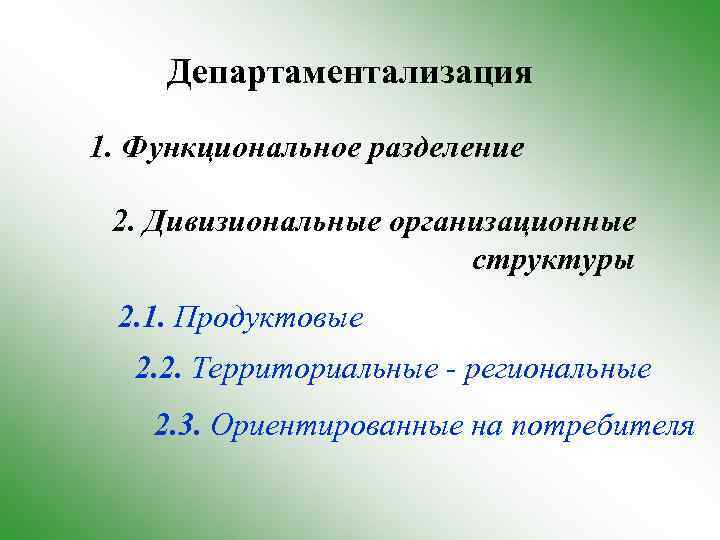 Департаментализация

1. Функциональное разделение

2. Дивизиональные организационные структуры

2.1. Продуктовые

2.2. Территориальные - региональные

2.3. Ориентированные на потребителя